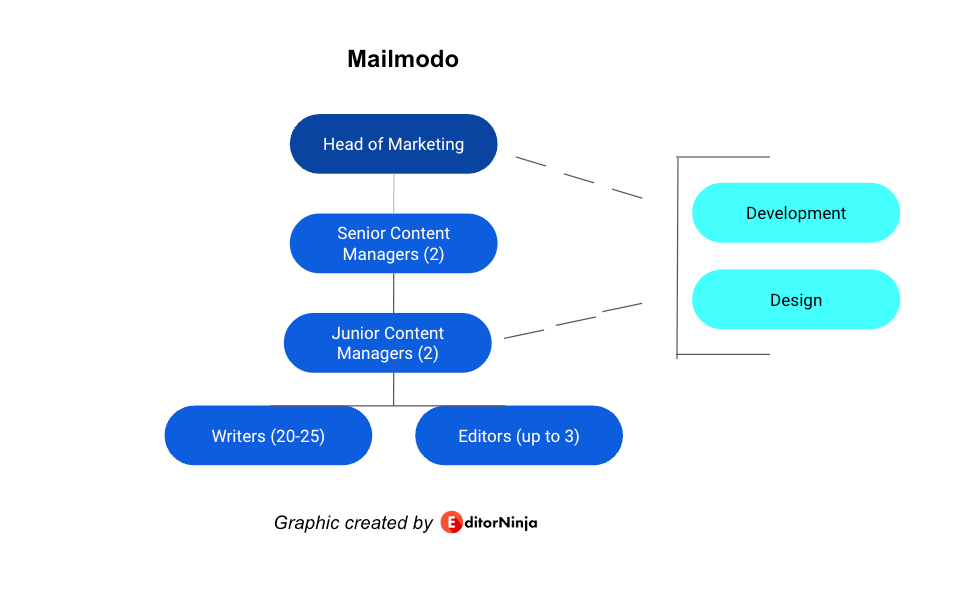 Mailmodo

Head of Marketing

Senior Content Managers (2)

Junior Content Managers (2)

Writers (20-25)

Editors (up to 3)

Development

Design

Graphic created by EditorNinja